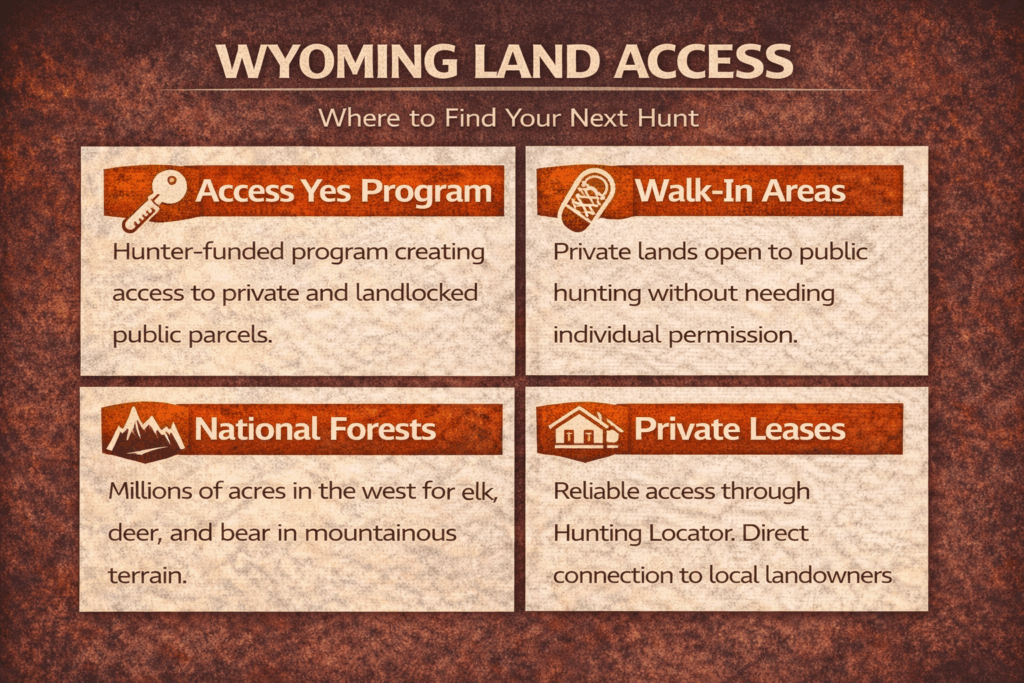 WYOMING LAND ACCESS

Where to Find Your Next Hunt

Access Yes Program

Hunter-funded program creating access to private and landlocked public parcels.

Walk-In Areas

Private lands open to public hunting without needing individual permission.

National Forests

Millions of acres in the west for elk, deer, and bear in mountainous terrain.

Private Leases

Reliable access through Hunting Locator. Direct connection to local landowners